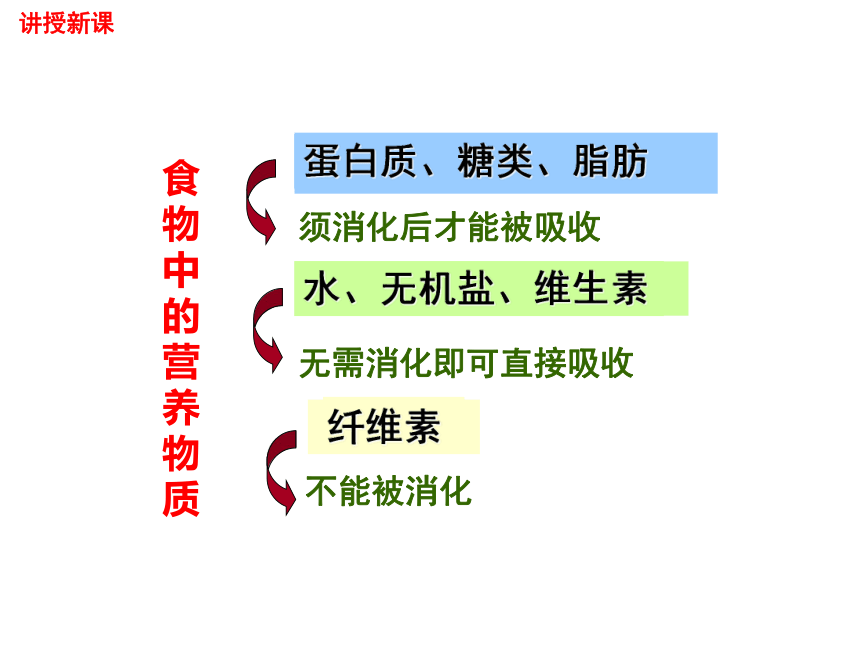 讲授新课

食物中的营养物质

蛋白质、糖类、脂肪

须消化后才能被吸收

水、无机盐、维生素

无需消化即可直接吸收

纤维素

不能被消化